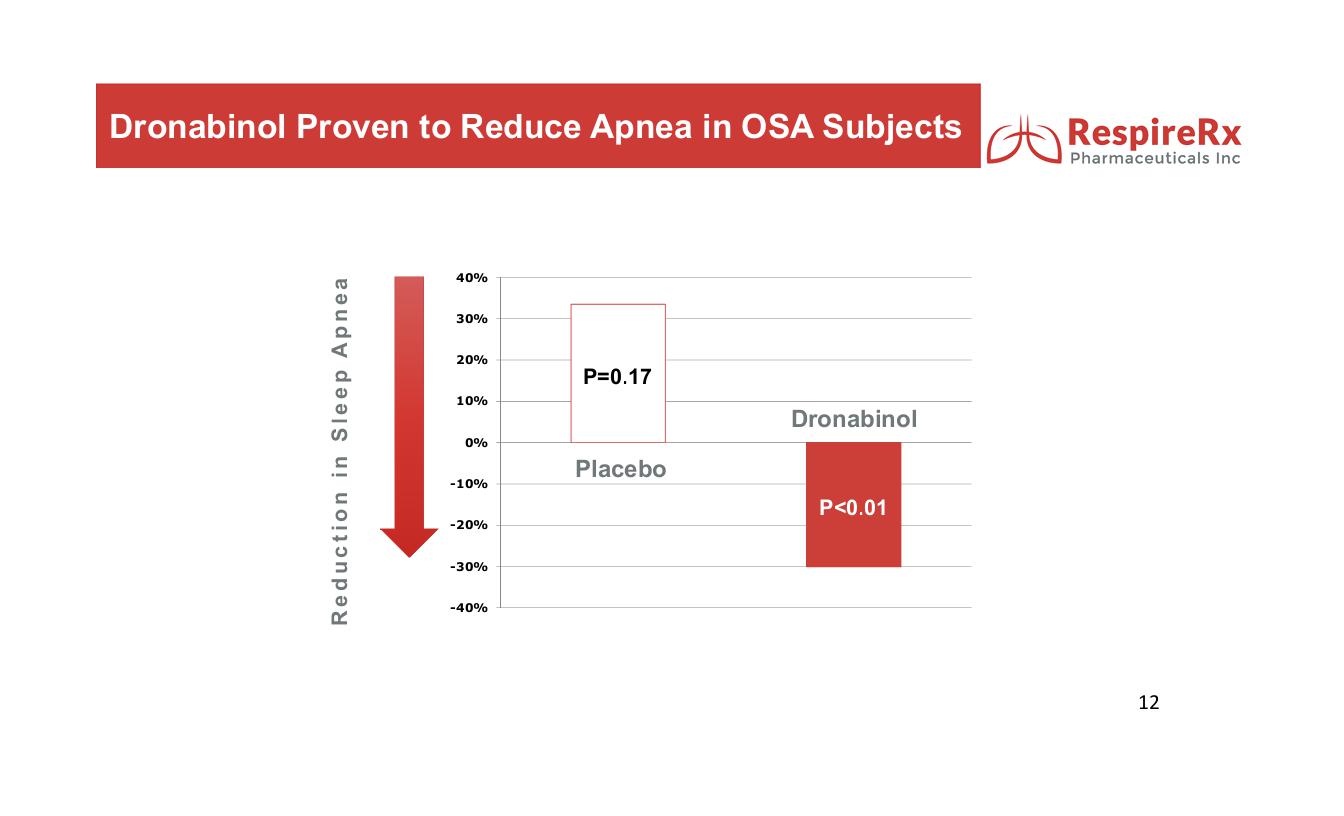 Dronabinol Proven to Reduce Apnea in OSA Subjects

RespireRx Pharmaceuticals Inc

Reduction in Sleep Apnea

40%
30%
20%
10%
0%
-10%
-20%
-30%
-40%

P=0.17

Placebo

Dronabinol

P<0.01

12